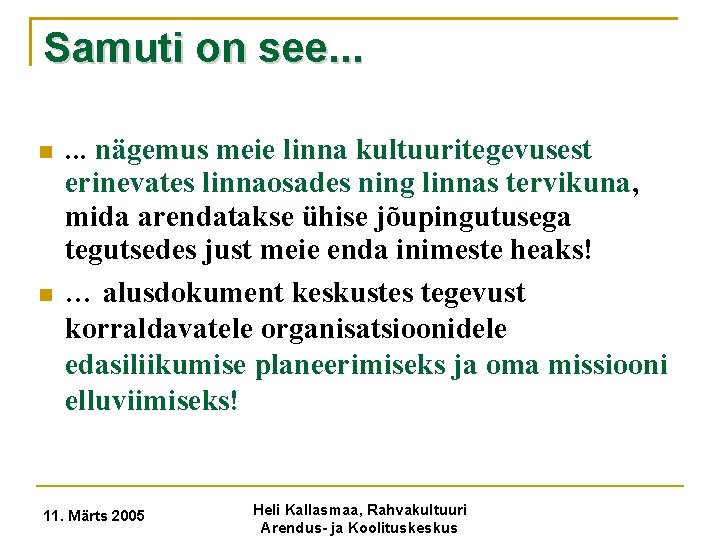 Samuti on see...

... nägemus meie linna kultuuritegevusest erinevates linnaosades ning linnas tervikuna, mida arendatakse ühise jõupingutusega tegutsedes just meie enda inimeste heaks!

… alusdokument keskustes tegevust korraldavatele organisatsioonidele edasiliikumise planeerimiseks ja oma missiooni elluviimiseks!

11. Märts 2005

Heli Kallasmaa, Rahvakultuuri Arendus- ja Koolituskeskus